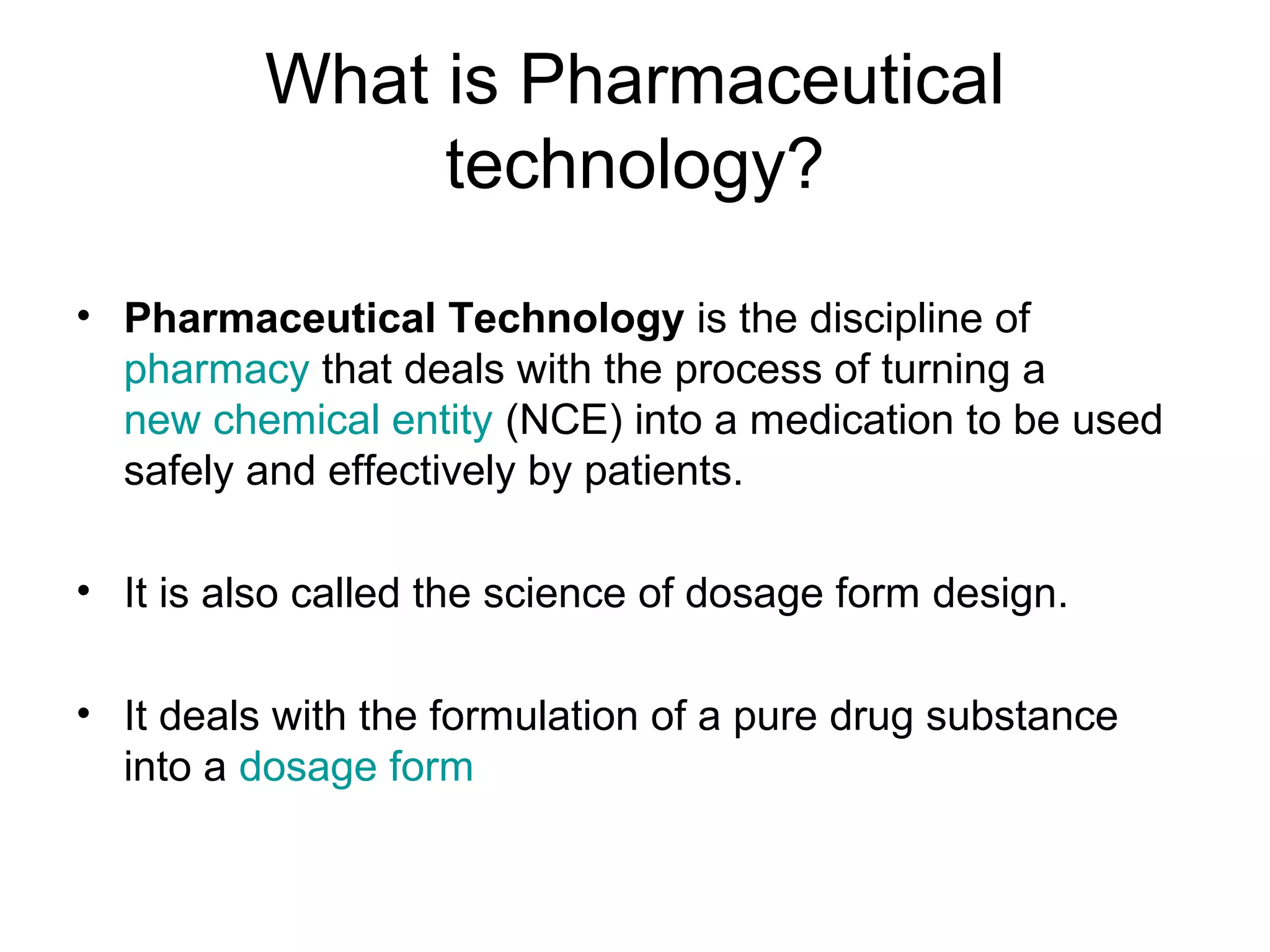 What is Pharmaceutical technology?

• Pharmaceutical Technology is the discipline of pharmacy that deals with the process of turning a new chemical entity (NCE) into a medication to be used safely and effectively by patients.

• It is also called the science of dosage form design.

• It deals with the formulation of a pure drug substance into a dosage form